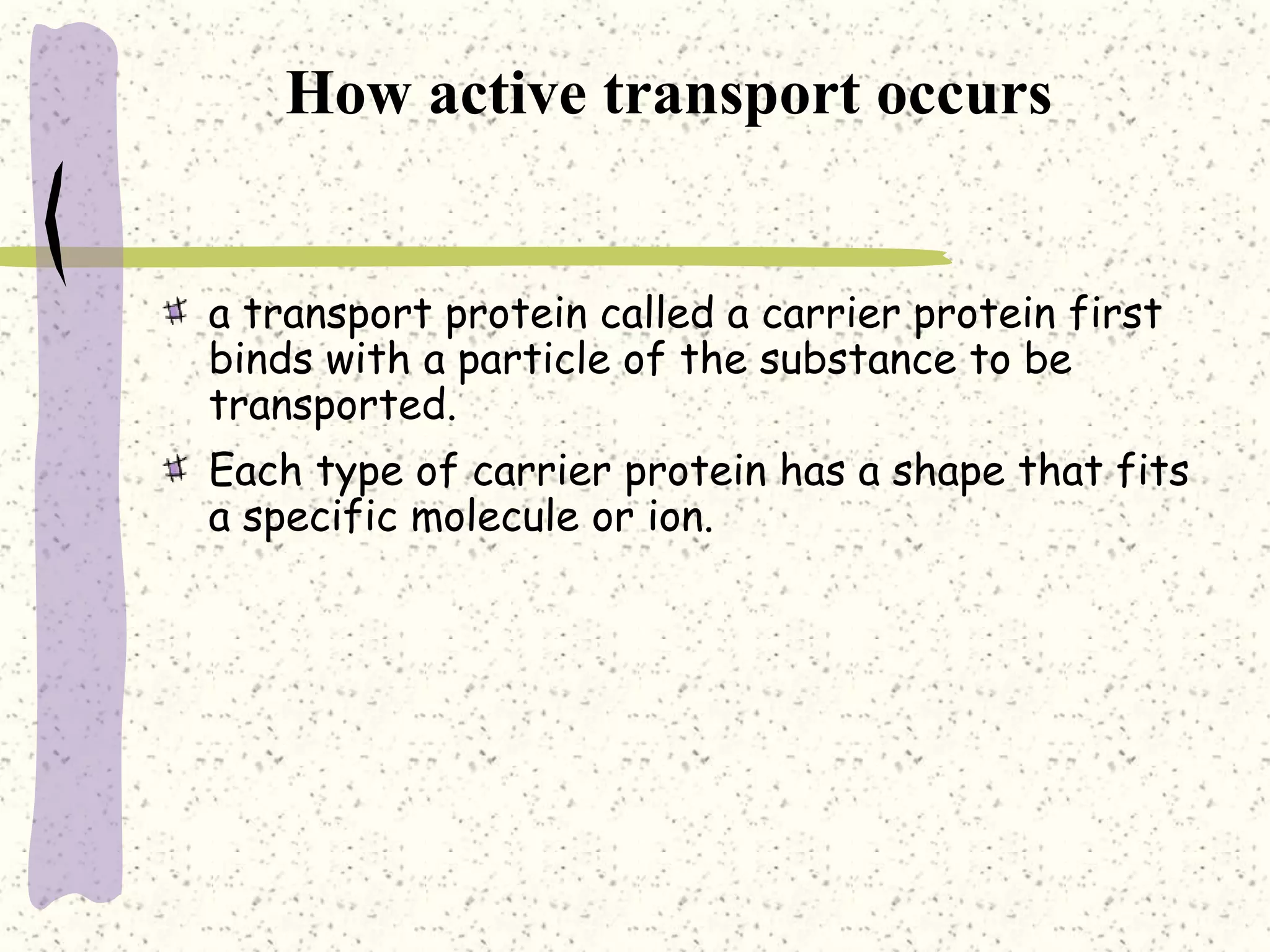 How active transport occurs

a transport protein called a carrier protein first binds with a particle of the substance to be transported.

Each type of carrier protein has a shape that fits a specific molecule or ion.